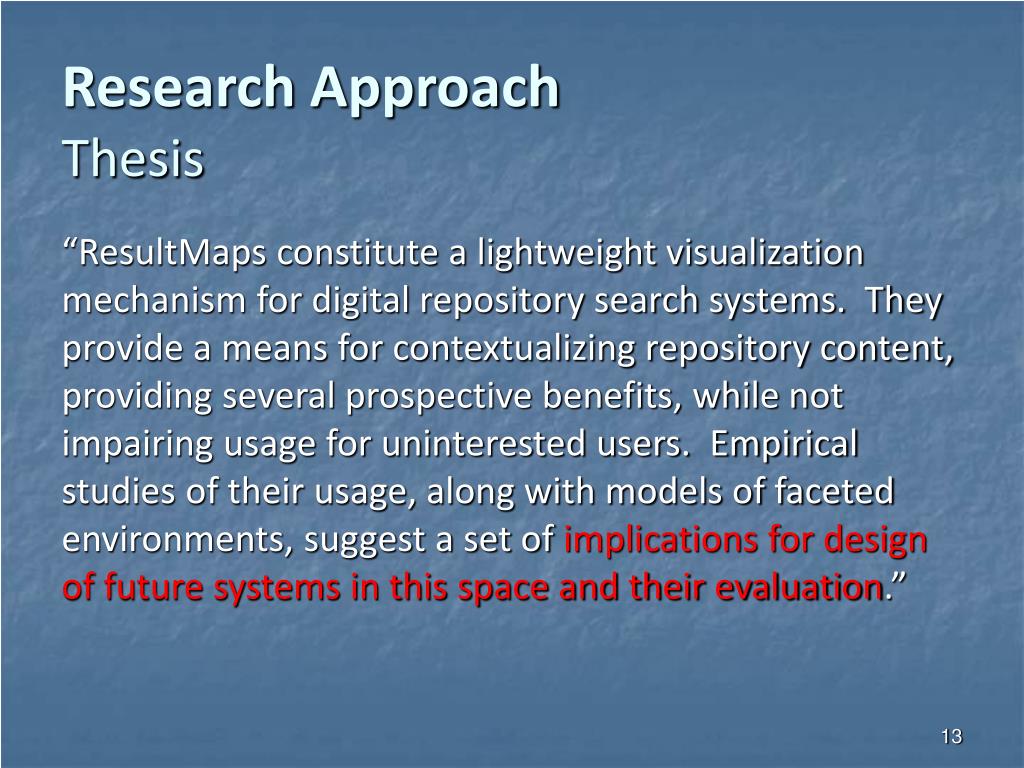 Research Approach
Thesis

“ResultMaps constitute a lightweight visualization mechanism for digital repository search systems. They provide a means for contextualizing repository content, providing several prospective benefits, while not impairing usage for uninterested users. Empirical studies of their usage, along with models of faceted environments, suggest a set of implications for design of future systems in this space and their evaluation.”

13